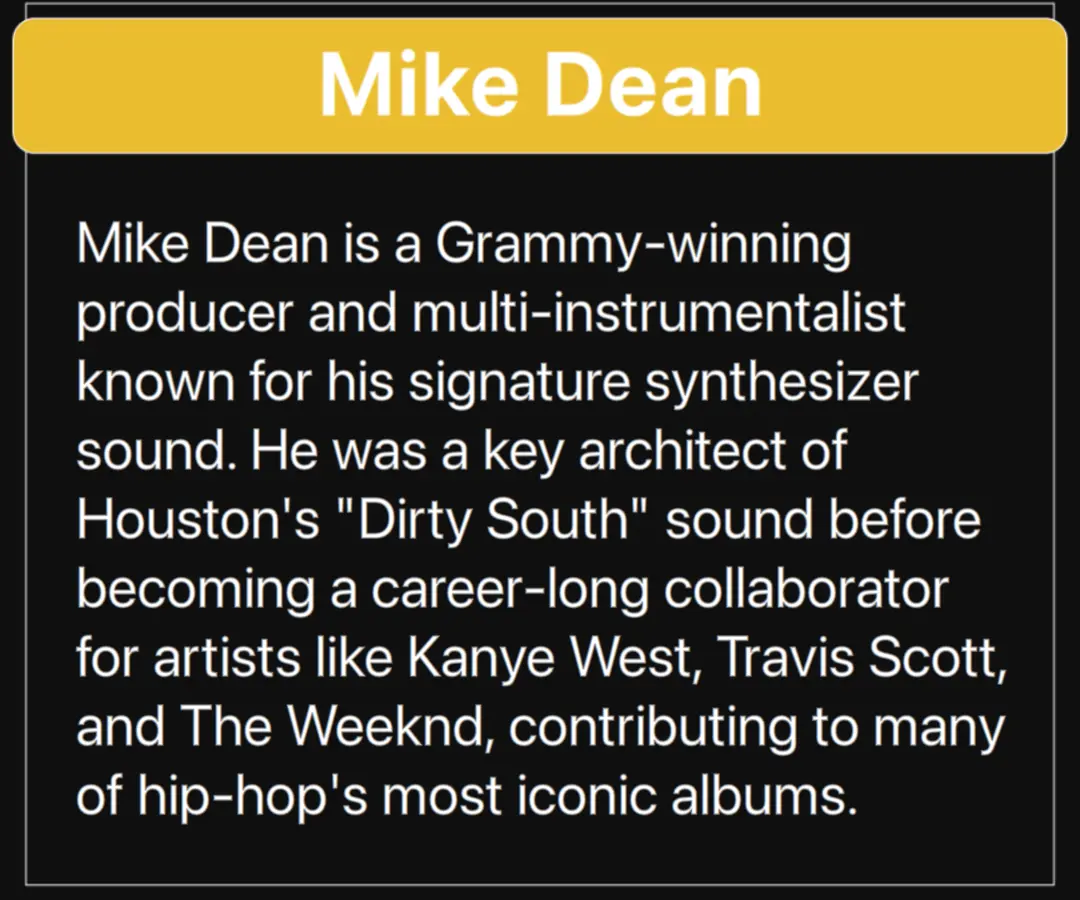 Mike Dean

Mike Dean is a Grammy-winning producer and multi-instrumentalist known for his signature synthesizer sound. He was a key architect of Houston's "Dirty South" sound before becoming a career-long collaborator for artists like Kanye West, Travis Scott, and The Weeknd, contributing to many of hip-hop's most iconic albums.